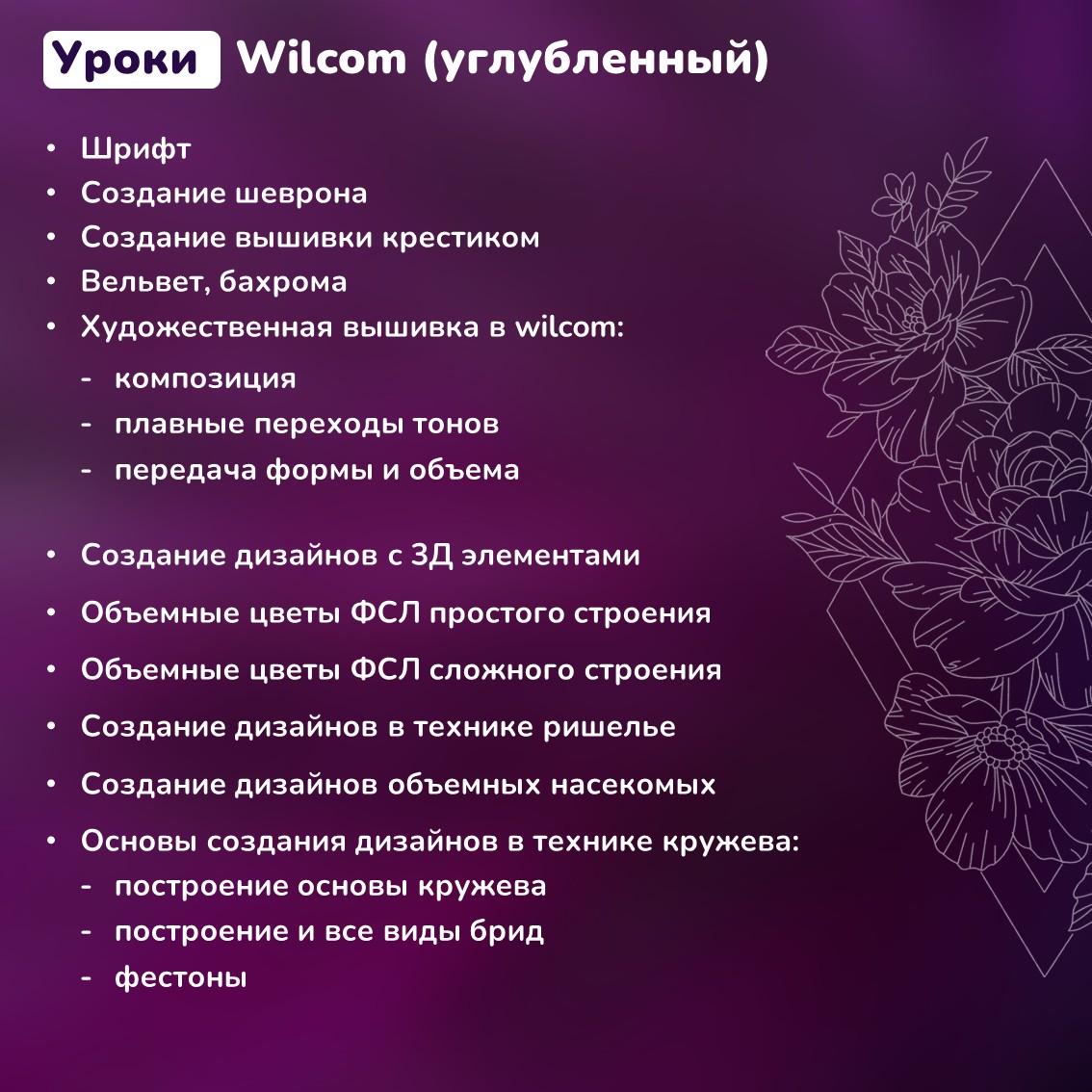 Уроки Wilcom (углубленный)

• Шрифт
• Создание шеврона
• Создание вышивки крестиком
• Вельвет, бахрома
• Художественная вышивка в wilcom:
- композиция
- плавные переходы тонов
- передача формы и объема

• Создание дизайнов с 3Д элементами
• Объемные цветы ФСЛ простого строения
• Объемные цветы ФСЛ сложного строения
• Создание дизайнов в технике ришелье
• Создание дизайнов объемных насекомых
• Основы создания дизайнов в технике кружева:
- построение основы кружева
- построение и все виды брид
- фестоны